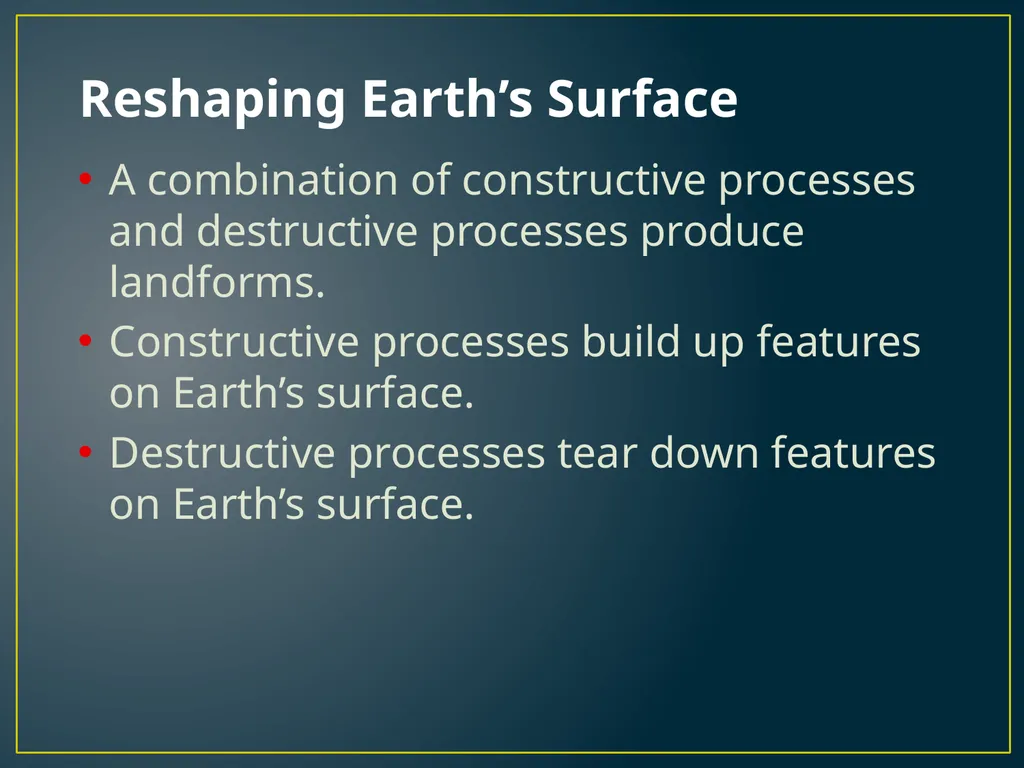 Reshaping Earth’s Surface

• A combination of constructive processes and destructive processes produce landforms.
• Constructive processes build up features on Earth’s surface.
• Destructive processes tear down features on Earth’s surface.